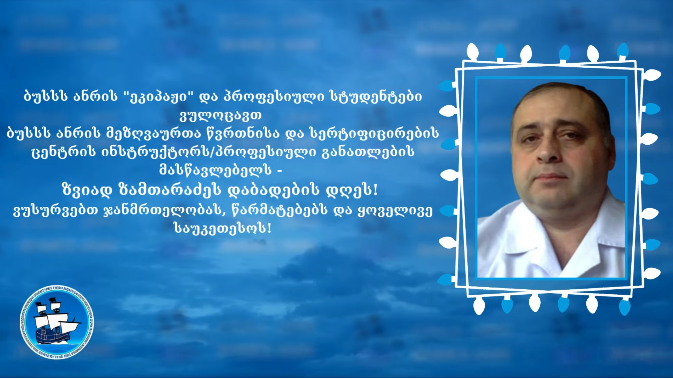 ბუსსს ანრის "ეკიპაჟი" და პროფესიული სტუდენტები ვულოცავთ
ბუსსს ანრის მეზღვაურთა წვრთნისა და სერტიფიცირების ცენტრის ინსტრუქტორს/პროფესიული განათლების მასწავლებელს -
ზვიად ზამთარაძეს დაბადების დღეს!
ვუსურვებთ ჯანმრთელობას, წარმატებებს და ყოველივე საუკეთესოს!